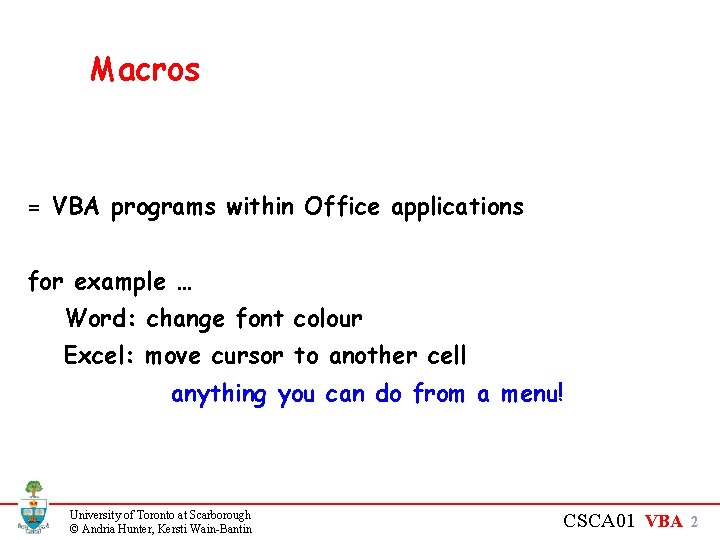 Macros

= VBA programs within Office applications

for example …

Word: change font colour

Excel: move cursor to another cell

anything you can do from a menu!

University of Toronto at Scarborough
© Andria Hunter, Kersti Wain-Bantin

CSCA01 VBA 2